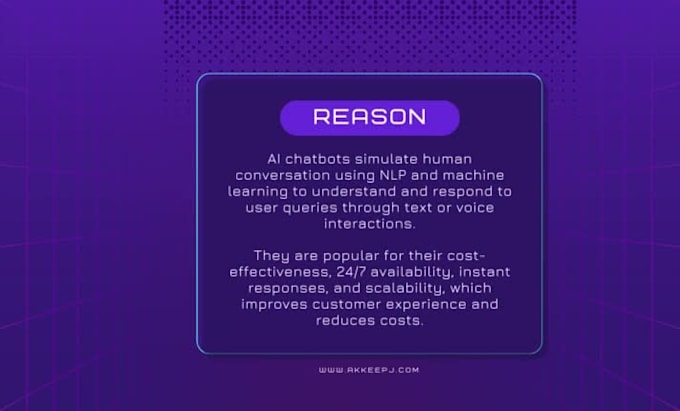 REASON

AI chatbots simulate human conversation using NLP and machine learning to understand and respond to user queries through text or voice interactions.

They are popular for their cost-effectiveness, 24/7 availability, instant responses, and scalability, which improves customer experience and reduces costs.

WWW.AKKEEPJ.COM